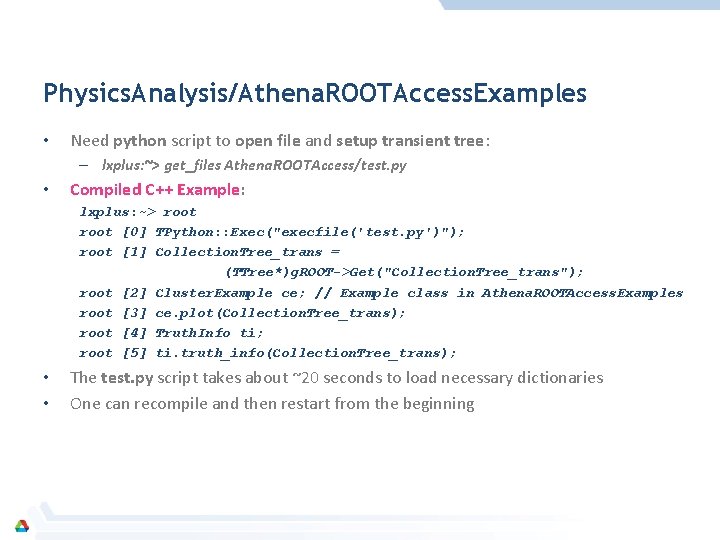 PhysicsAnalysis/AthenaROOTAccessExamples

• Need python script to open file and setup transient tree:
– lxplus:~> get_files AthenaROOTAccess/test.py

• Compiled C++ Example:
lxplus:~> root
root [0] TPython::Exec("execfile('test.py')");
root [1] CollectionTree_trans =
(TTree*)gROOT->Get("CollectionTree_trans");
root [2] ClusterExample ce; // Example class in AthenaROOTAccessExamples
root [3] ce.plot(CollectionTree_trans);
root [4] TruthInfo ti;
root [5] ti.truth_info(CollectionTree_trans);

• The test.py script takes about ~20 seconds to load necessary dictionaries

• One can recompile and then restart from the beginning